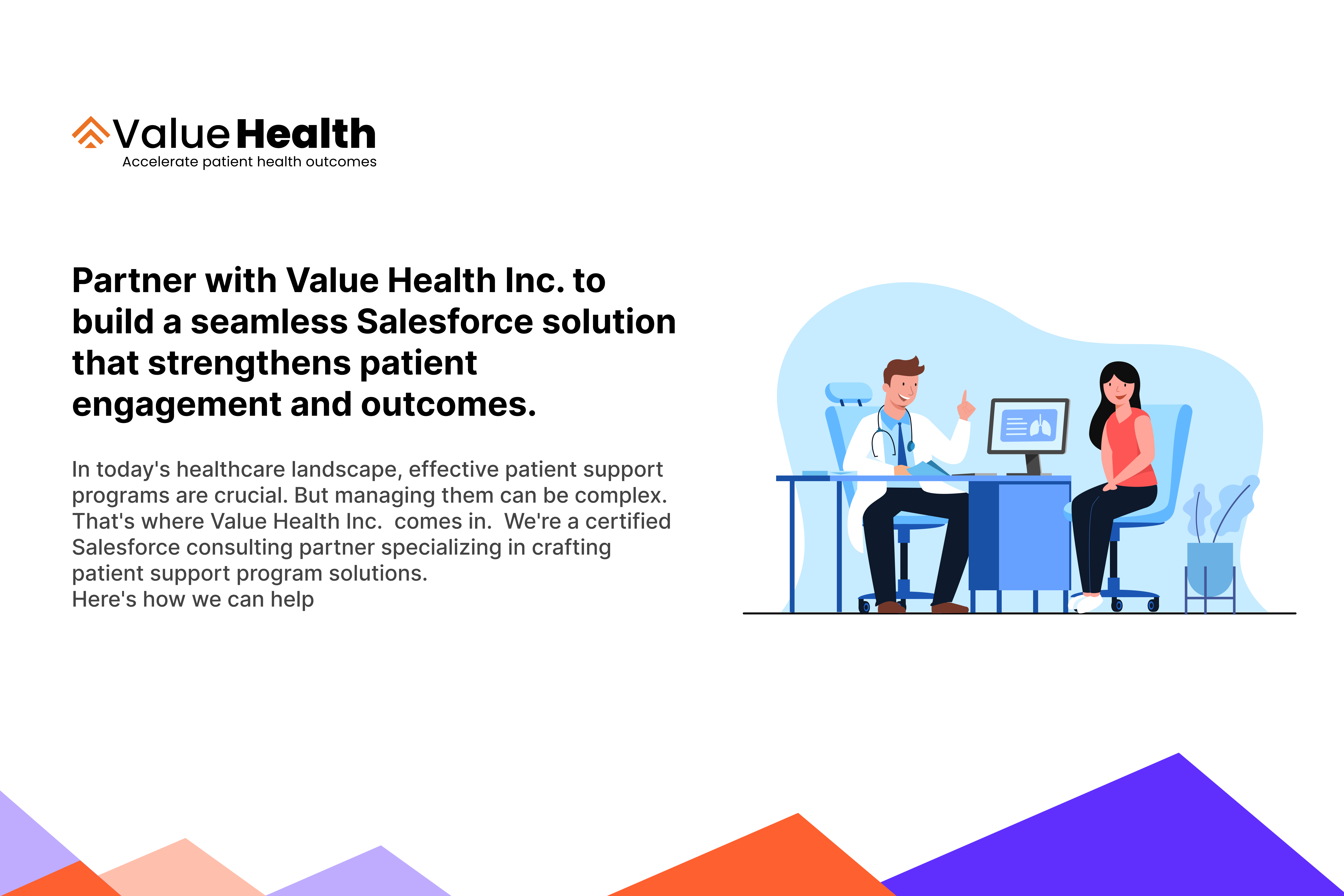 Value Health
Accelerate patient health outcomes

Partner with Value Health Inc. to build a seamless Salesforce solution that strengthens patient engagement and outcomes.

In today's healthcare landscape, effective patient support programs are crucial. But managing them can be complex. That's where Value Health Inc.  comes in.  We're a certified Salesforce consulting partner specializing in crafting patient support program solutions.
Here's how we can help